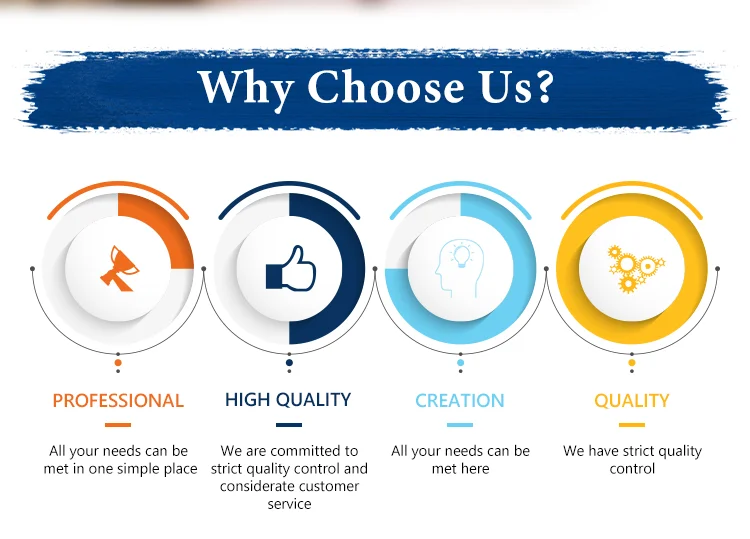 Why Choose Us?

PROFESSIONAL

All your needs can be met in one simple place

HIGH QUALITY

We are committed to strict quality control and considerate customer service

CREATION

All your needs can be met here

QUALITY

We have strict quality control